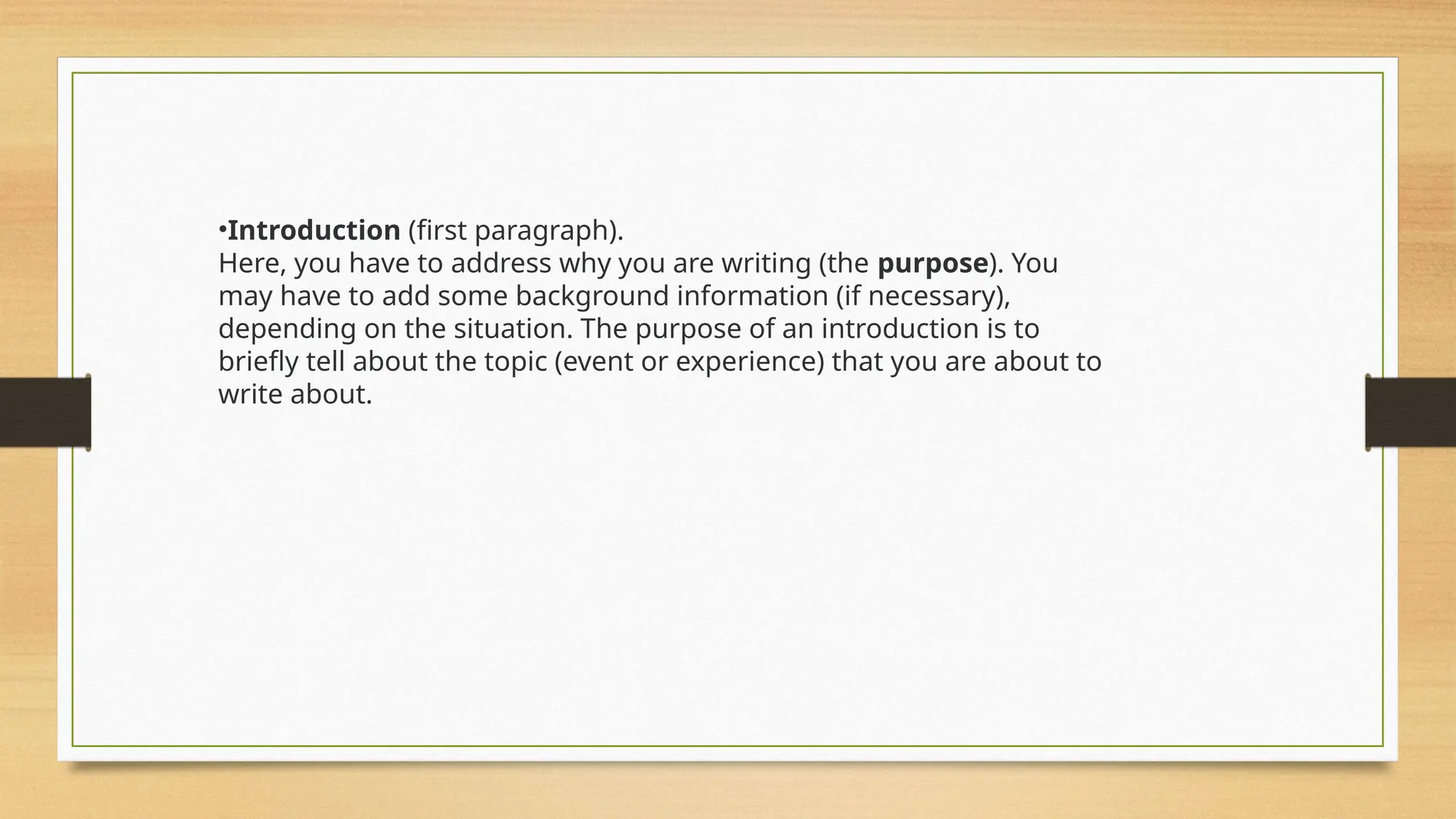 •Introduction (first paragraph).
Here, you have to address why you are writing (the purpose). You may have to add some background information (if necessary), depending on the situation. The purpose of an introduction is to briefly tell about the topic (event or experience) that you are about to write about.